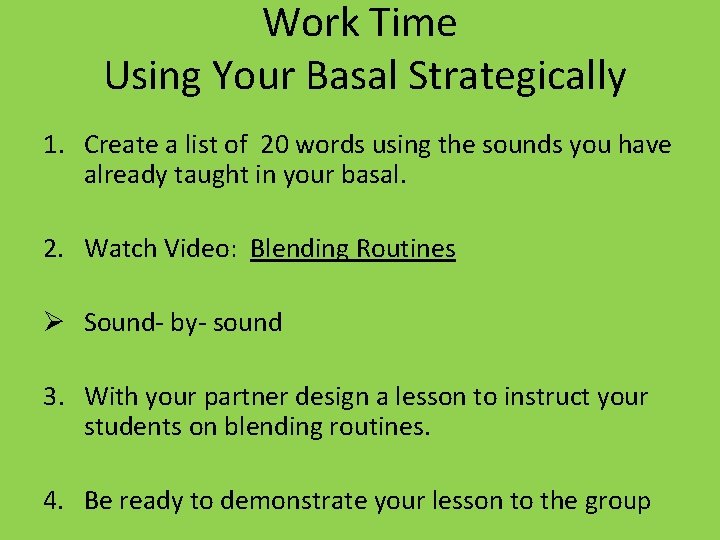 Work Time
Using Your Basal Strategically

1. Create a list of 20 words using the sounds you have already taught in your basal.

2. Watch Video: Blending Routines

➢ Sound- by- sound

3. With your partner design a lesson to instruct your students on blending routines.

4. Be ready to demonstrate your lesson to the group